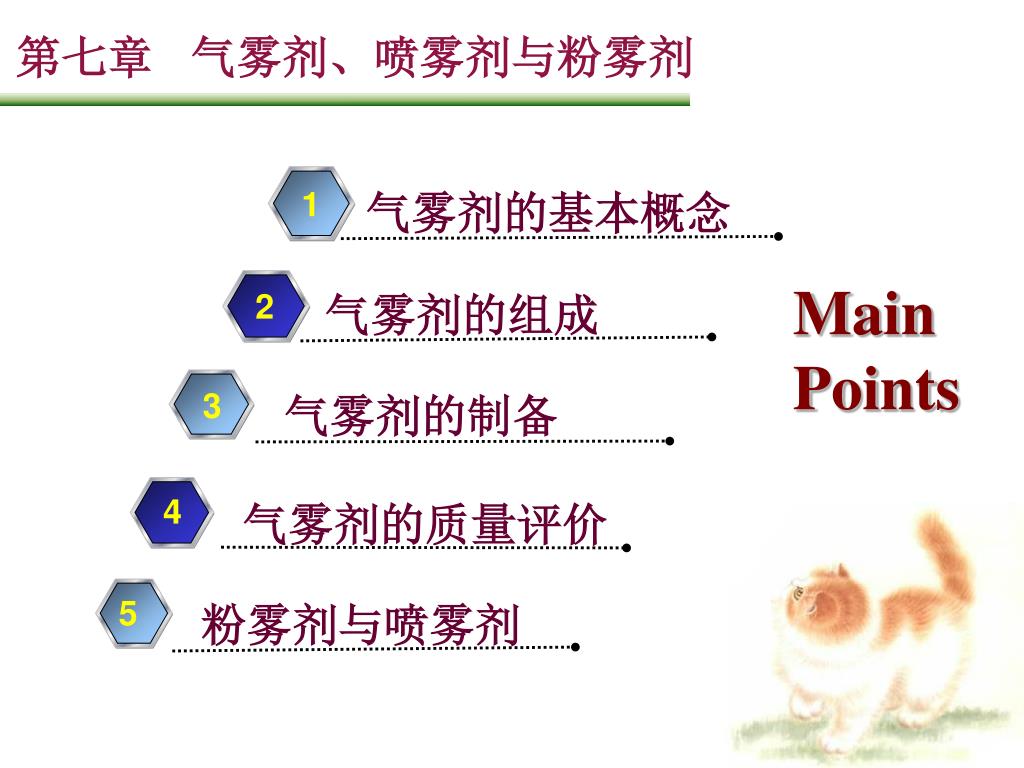 第七章　气雾剂、喷雾剂与粉雾剂

1 气雾剂的基本概念

2 气雾剂的组成

3 气雾剂的制备

4 气雾剂的质量评价

5 粉雾剂与喷雾剂

Main Points